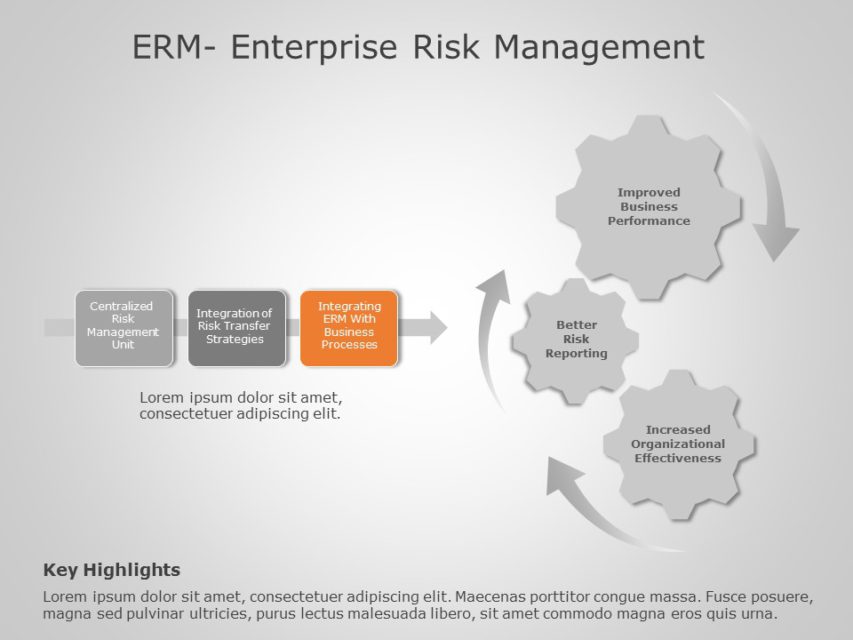 ERM- Enterprise Risk Management

Centralized Risk Management Unit

Integration of Risk Transfer Strategies

Integrating ERM With Business Processes

Lorem ipsum dolor sit amet, consectetuer adipiscing elit.

Improved Business Performance

Better Risk Reporting

Increased Organizational Effectiveness

Key Highlights

Lorem ipsum dolor sit amet, consectetuer adipiscing elit. Maecenas porttitor congue massa. Fusce posuere, magna sed pulvinar ultricies, purus lectus malesuada libero, sit amet commodo magna eros quis urna.